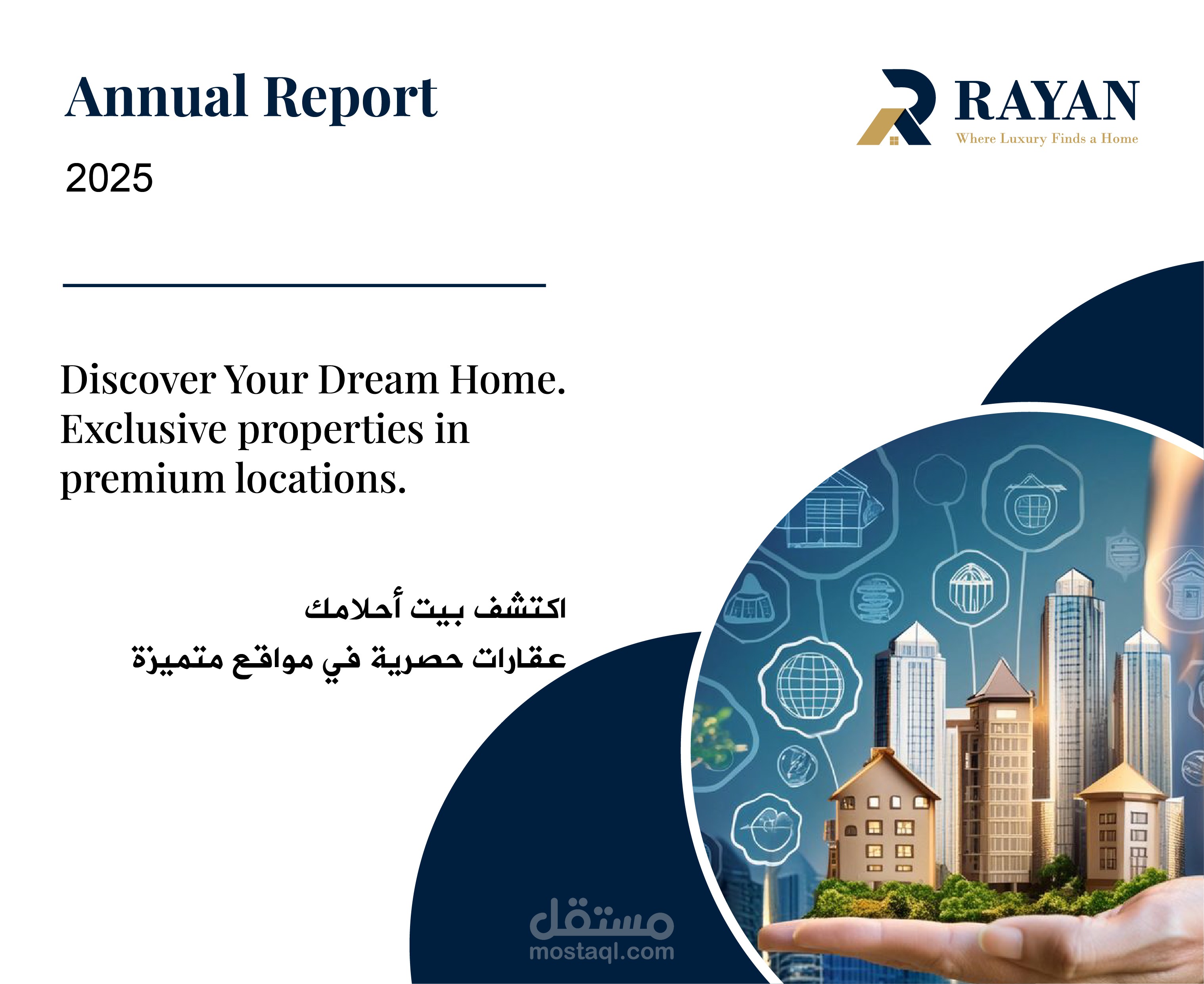 Annual Report

2025

RAYAN
Where Luxury Finds a Home

Discover Your Dream Home. Exclusive properties in premium locations.

اكتشف بيت أحلامك
عقارات حصرية في مواقع متميزة

مستقل
mostaql.com